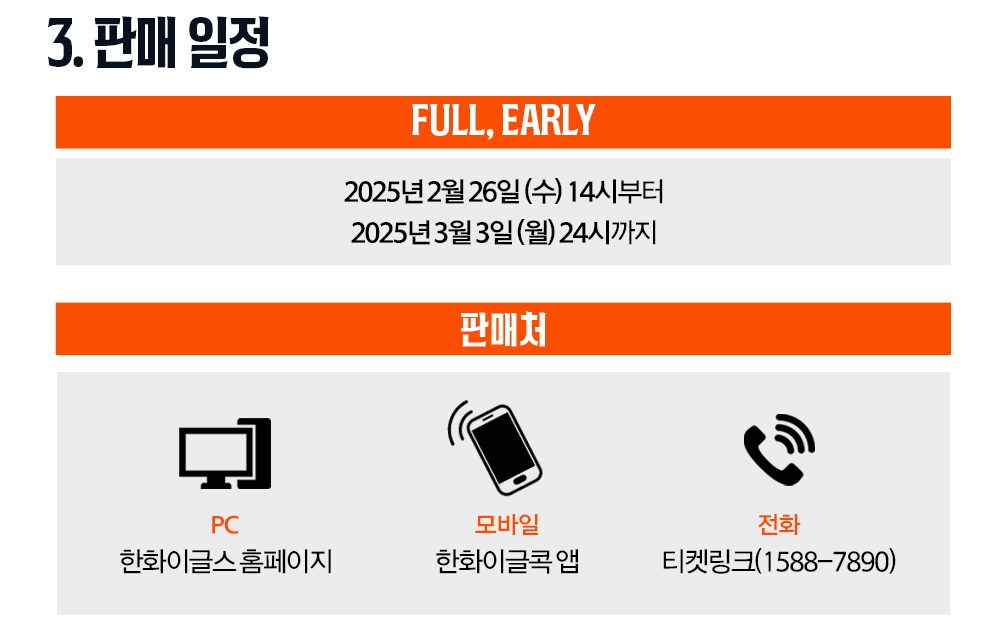 3. 판매 일정

FULL, EARLY

2025년 2월 26일 (수) 14시부터
2025년 3월 3일 (월) 24시까지

판매처

PC
한화이글스 홈페이지

모바일
한화이글콕 앱

전화
티켓링크(1588-7890)